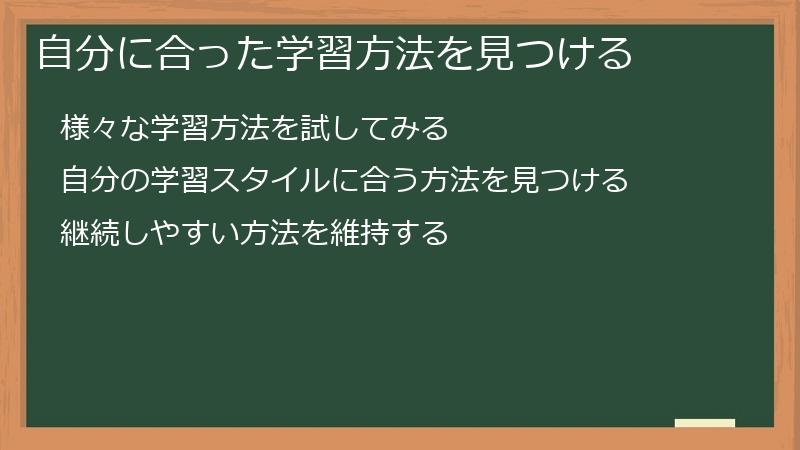 自分に合った学習方法を見つける

様々な学習方法を試してみる

自分の学習スタイルに合う方法を見つける

継続しやすい方法を維持する